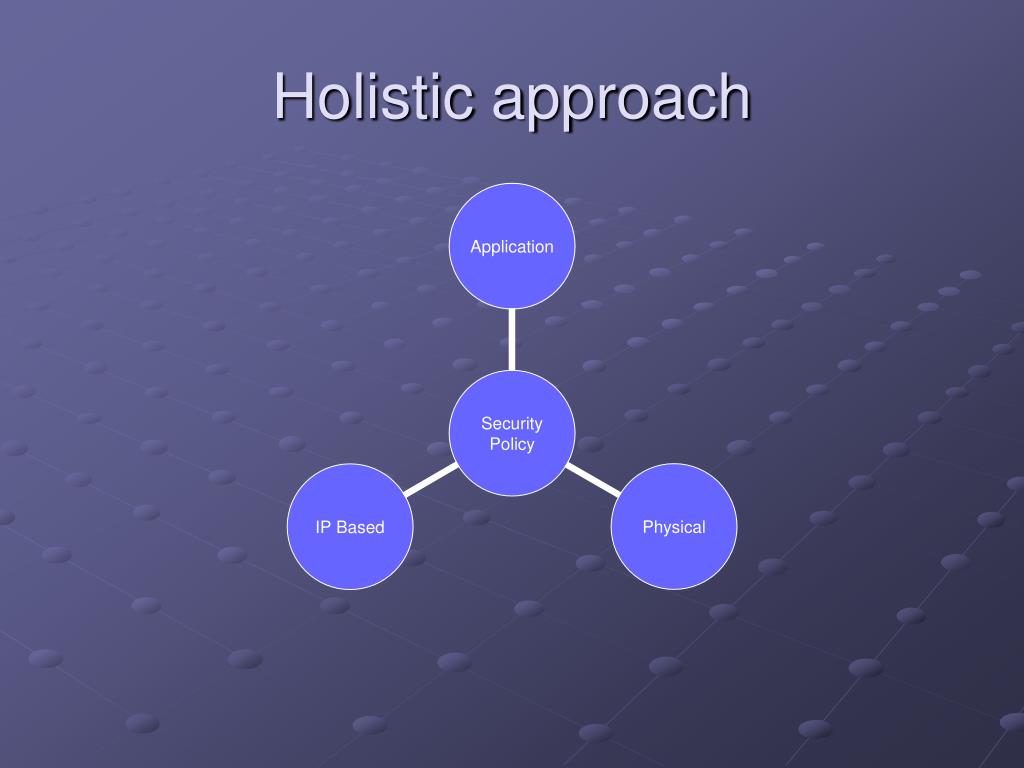 Holistic approach

Application

Security Policy

IP Based

Physical